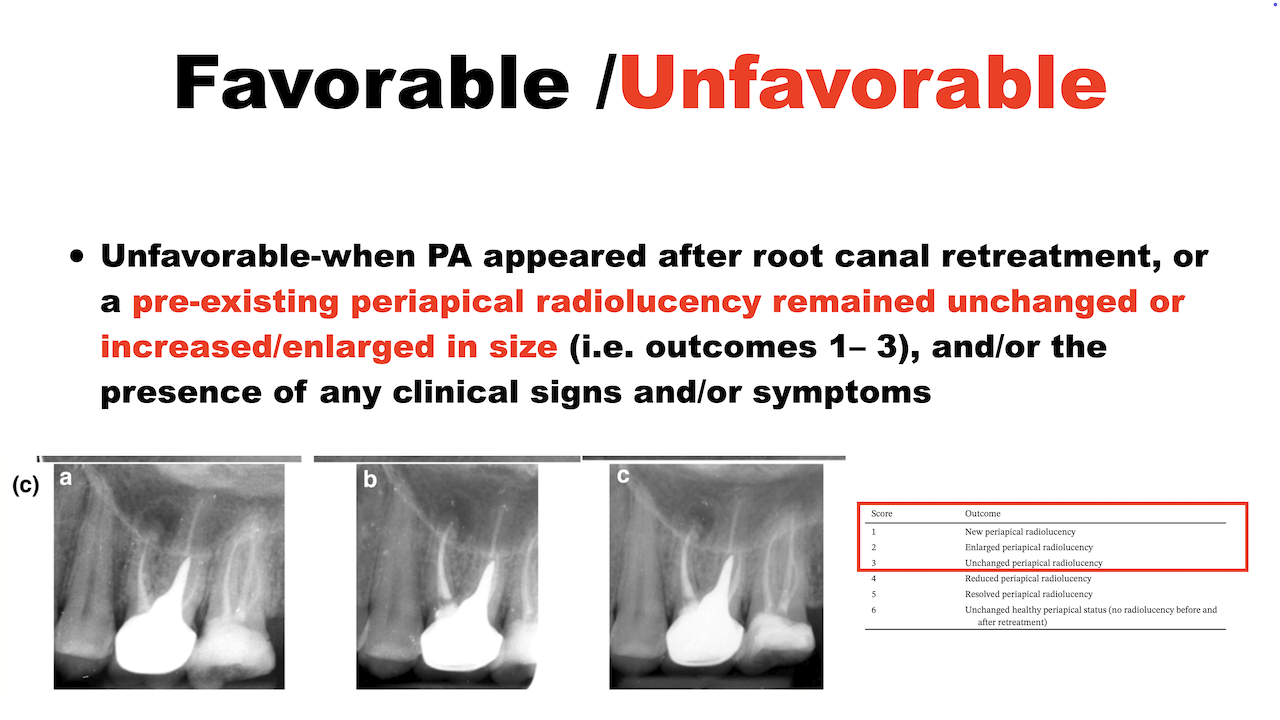 Favorable /Unfavorable

• Unfavorable-when PA appeared after root canal retreatment, or a pre-existing periapical radiolucency remained unchanged or increased/enlarged in size (i.e. outcomes 1– 3), and/or the presence of any clinical signs and/or symptoms

(c) a b c

| Score | Outcome |
|---|---|
| 1 | New periapical radiolucency |
| 2 | Enlarged periapical radiolucency |
| 3 | Unchanged periapical radiolucency |
| 4 | Reduced periapical radiolucency |
| 5 | Resolved periapical radiolucency |
| 6 | Unchanged healthy periapical status (no radiolucency before and after retreatment) |